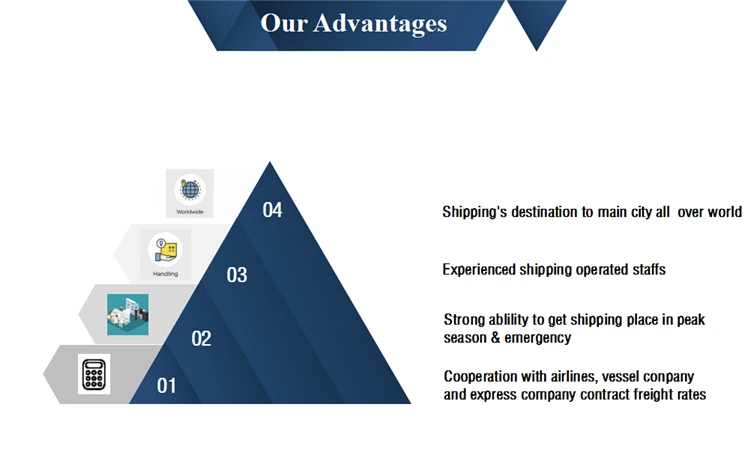 Our Advantages

Worldwide

04

Shipping's destination to main city all over world

Handling

03

Experienced shipping operated staffs

02

Strong ablility to get shipping place in peak season & emergency

01

Cooperation with airlines, vessel conpany and express company contract freight rates